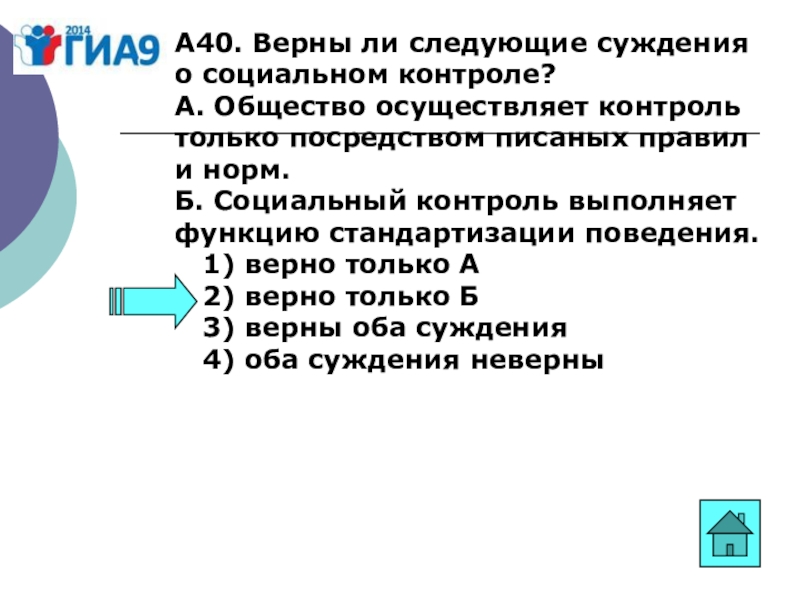 2014 ГИА9

А40. Верны ли следующие суждения о социальном контроле?
А. Общество осуществляет контроль только посредством писаных правил и норм.
Б. Социальный контроль выполняет функцию стандартизации поведения.
1) верно только А
2) верно только Б
3) верны оба суждения
4) оба суждения неверны